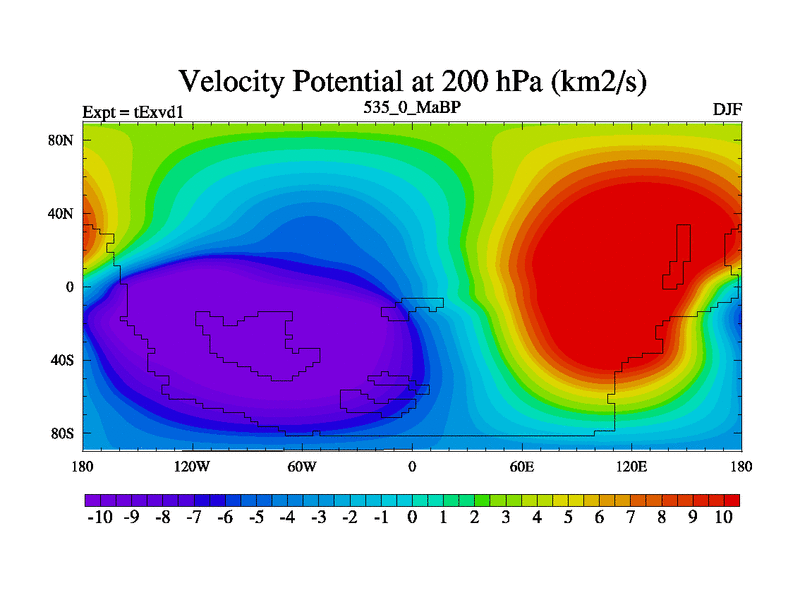 Velocity Potential at 200 hPa (km2/s)

Expt = tExvd1

535_0_MaBP

DJF

80N
40N
0
40S
80S

180
120W
60W
0
60E
120E
180

-10 -9 -8 -7 -6 -5 -4 -3 -2 -1 0 1 2 3 4 5 6 7 8 9 10